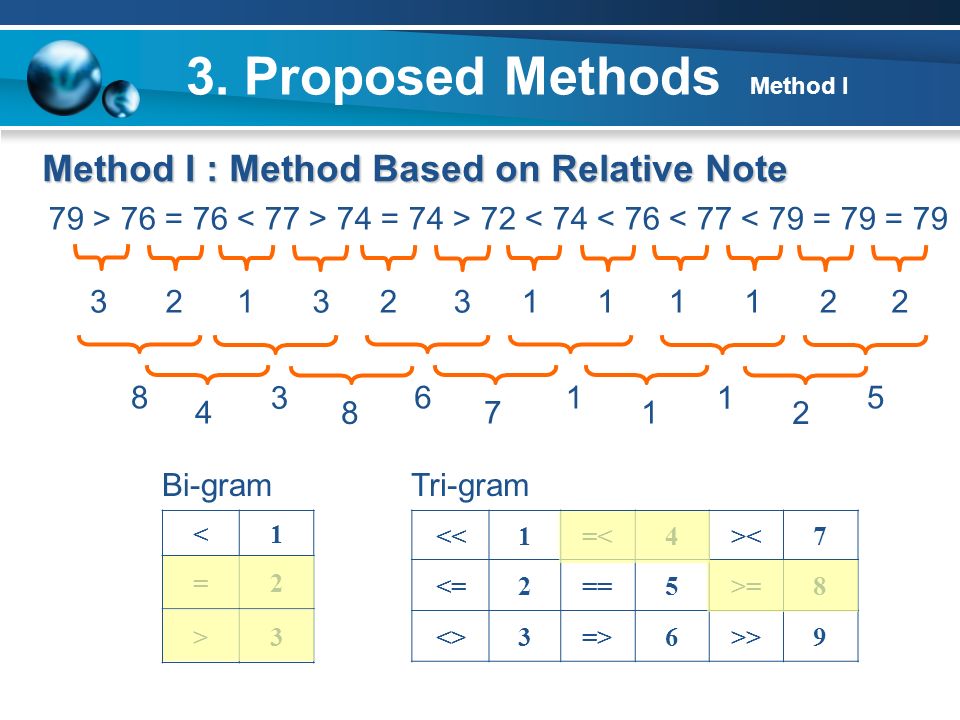 3. Proposed Methods Method I

Method I : Method Based on Relative Note

79 > 76 = 76 < 77 > 74 = 74 > 72 < 74 < 76 < 77 < 79 = 79 = 79

3 2 1 3 2 3 1 1 1 1 2 2

8 4 3 8 6 7 1 1 1 2 5

Bi-gram

| < | 1 |
|---|---|
| = | 2 |
| > | 3 |

Tri-gram

| << | 1 | =< | 4 | >< | 7 |
|---|---|---|---|---|---|
| <= | 2 | == | 5 | >= | 8 |
| <> | 3 | => | 6 | >> | 9 |